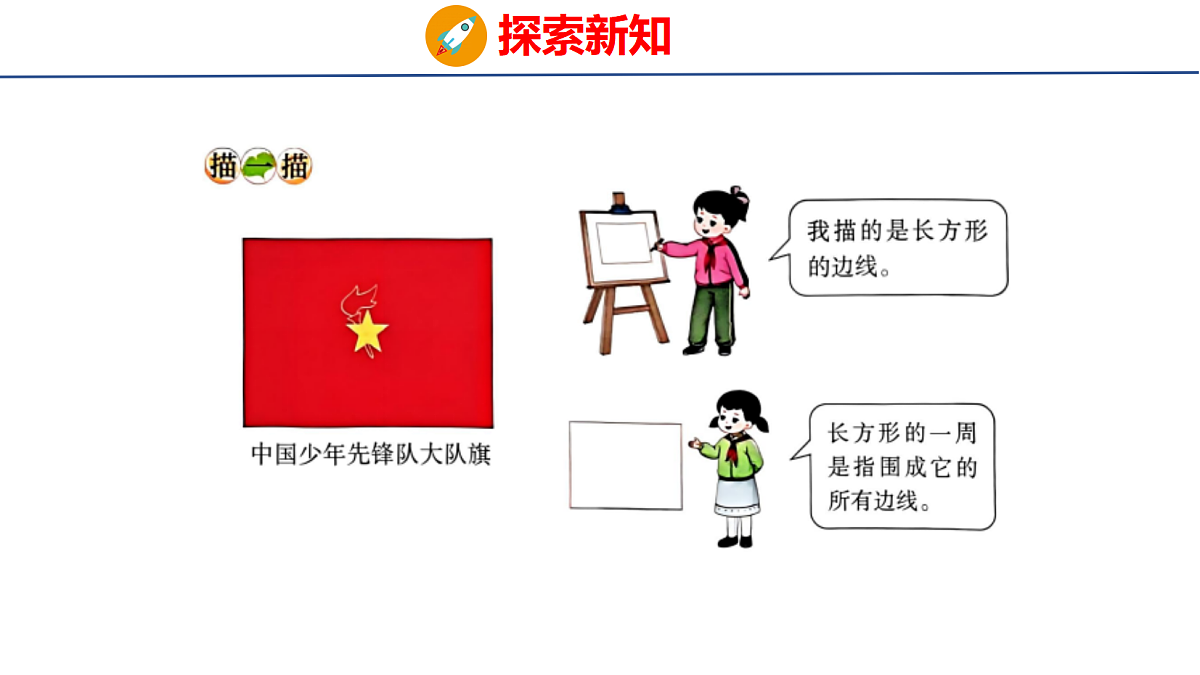 探索新知

描一描

中国少年先锋队大队旗

我描的是长方形的边线。

长方形的一周是指围成它的所有边线。